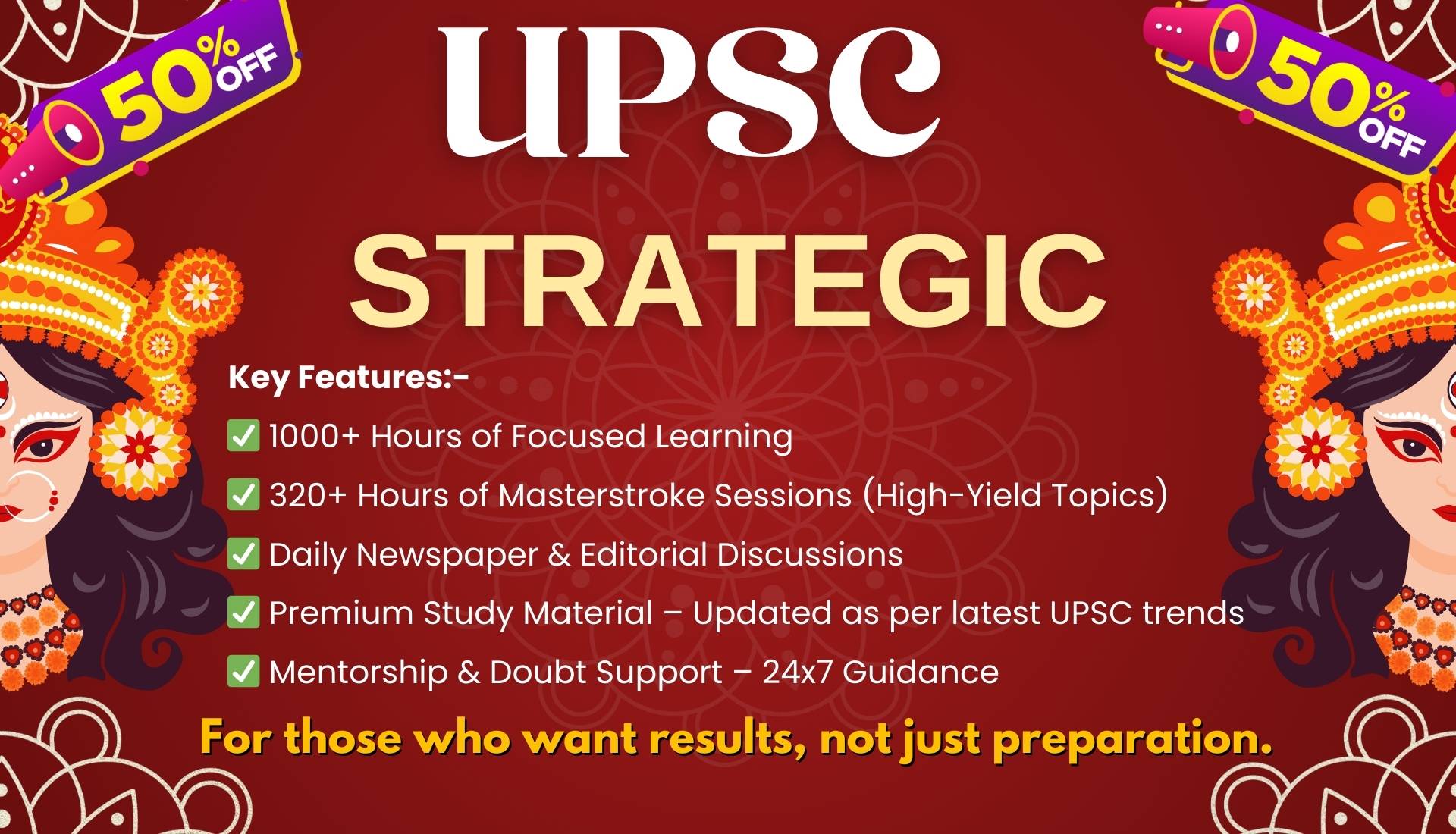 50% OFF

UPSC

50% OFF

STRATEGIC

Key Features:-

✅ 1000+ Hours of Focused Learning

✅ 320+ Hours of Masterstroke Sessions (High-Yield Topics)

✅ Daily Newspaper & Editorial Discussions

✅ Premium Study Material – Updated as per latest UPSC trends

✅ Mentorship & Doubt Support – 24x7 Guidance

For those who want results, not just preparation.